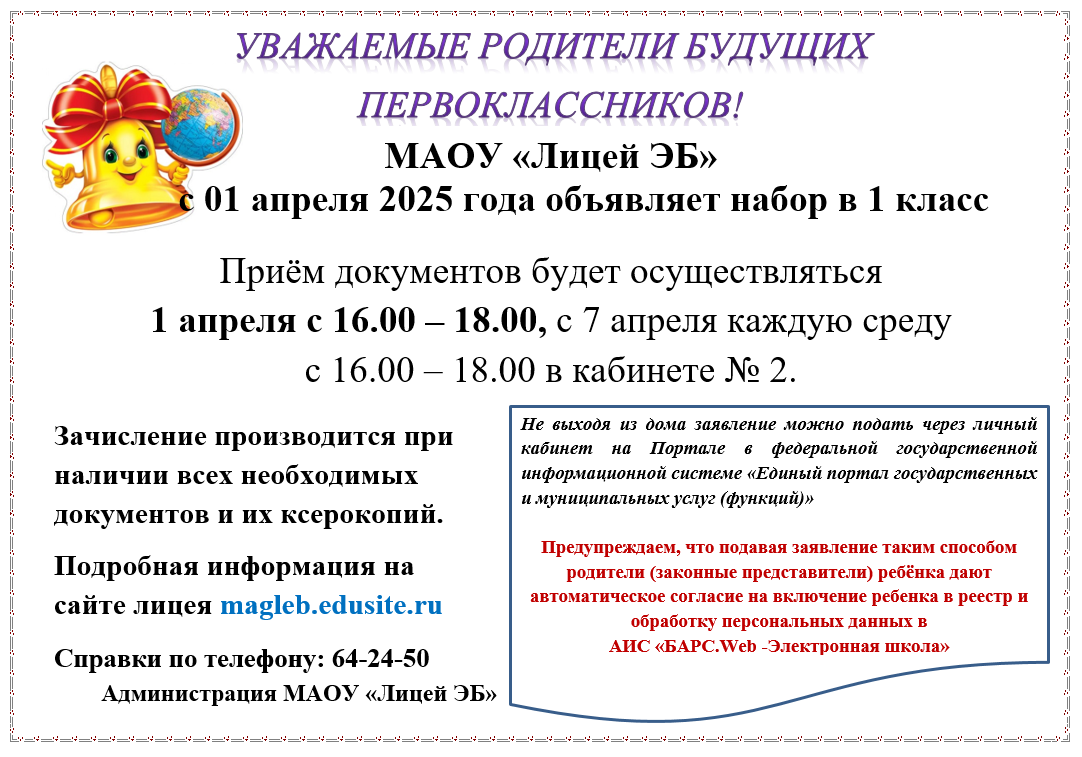 УВАЖАЕМЫЕ РОДИТЕЛИ БУДУЩИХ ПЕРВОКЛАССНИКОВ!

МАОУ «Лицей ЭБ»
с 01 апреля 2025 года объявляет набор в 1 класс

Приём документов будет осуществляться
1 апреля с 16.00 – 18.00, с 7 апреля каждую среду
с 16.00 – 18.00 в кабинете № 2.

Зачисление производится при наличии всех необходимых документов и их ксерокопий.

Подробная информация на сайте лицея magleb.edusite.ru

Справки по телефону: 64-24-50

Администрация МАОУ «Лицей ЭБ»

Не выходя из дома заявление можно подать через личный кабинет на Портале в федеральной государственной информационной системе «Единый портал государственных и муниципальных услуг (функций)»

Предупреждаем, что подавая заявление таким способом родители (законные представители) ребёнка дают автоматическое согласие на включение ребенка в реестр и обработку персональных данных в
АИС «БАРС.Web -Электронная школа»